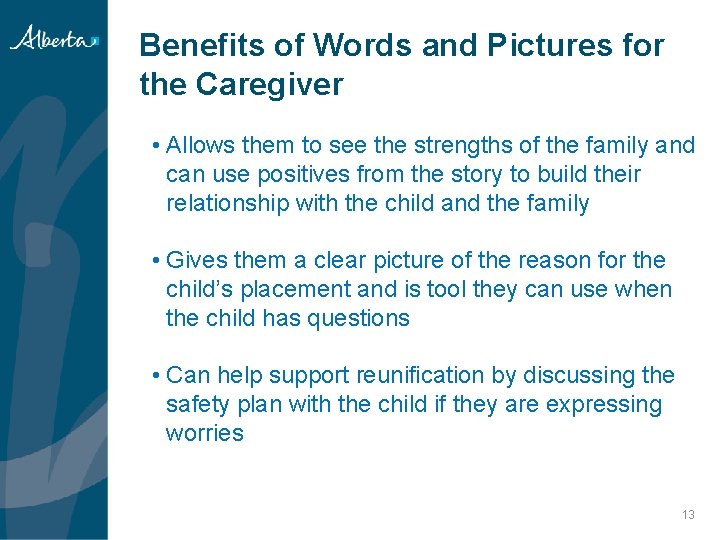 Alberta

Benefits of Words and Pictures for the Caregiver

• Allows them to see the strengths of the family and can use positives from the story to build their relationship with the child and the family

• Gives them a clear picture of the reason for the child's placement and is tool they can use when the child has questions

• Can help support reunification by discussing the safety plan with the child if they are expressing worries

13